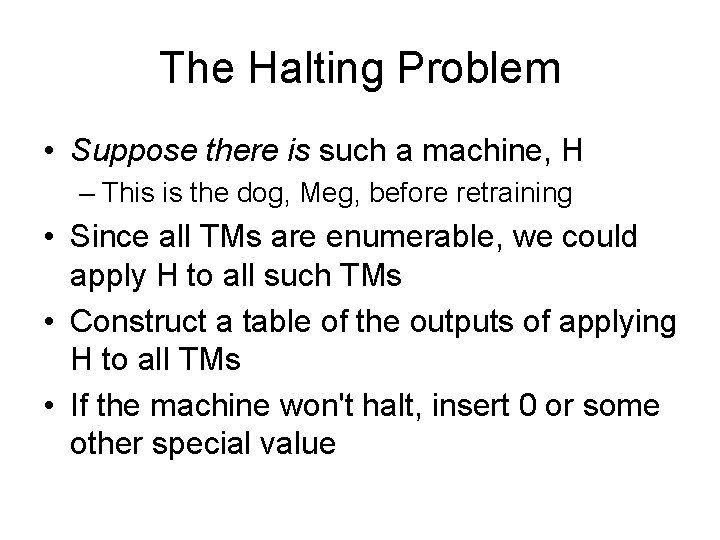 The Halting Problem

• Suppose there is such a machine, H
  – This is the dog, Meg, before retraining
• Since all TMs are enumerable, we could apply H to all such TMs
• Construct a table of the outputs of applying H to all TMs
• If the machine won't halt, insert 0 or some other special value